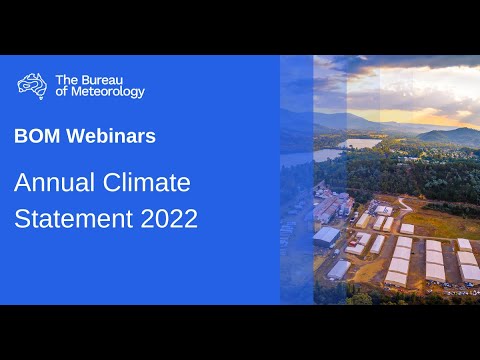 The Bureau of Meteorology

BOM Webinars

Annual Climate Statement 2022